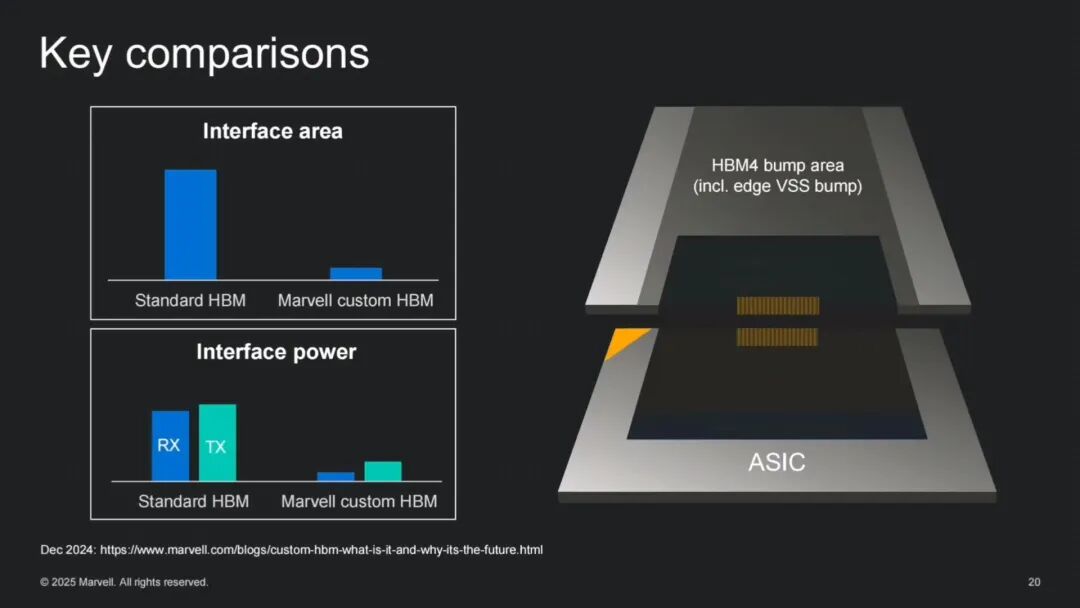 Key comparisons

Interface area

Standard HBM Marvell custom HBM

Interface power

RX TX

Standard HBM Marvell custom HBM

HBM4 bump area
(incl. edge VSS bump)

ASIC

Dec 2024: https://www.marvell.com/blogs/custom-hbm-what-is-it-and-why-its-the-future.html

© 2025 Marvell. All rights reserved.

20